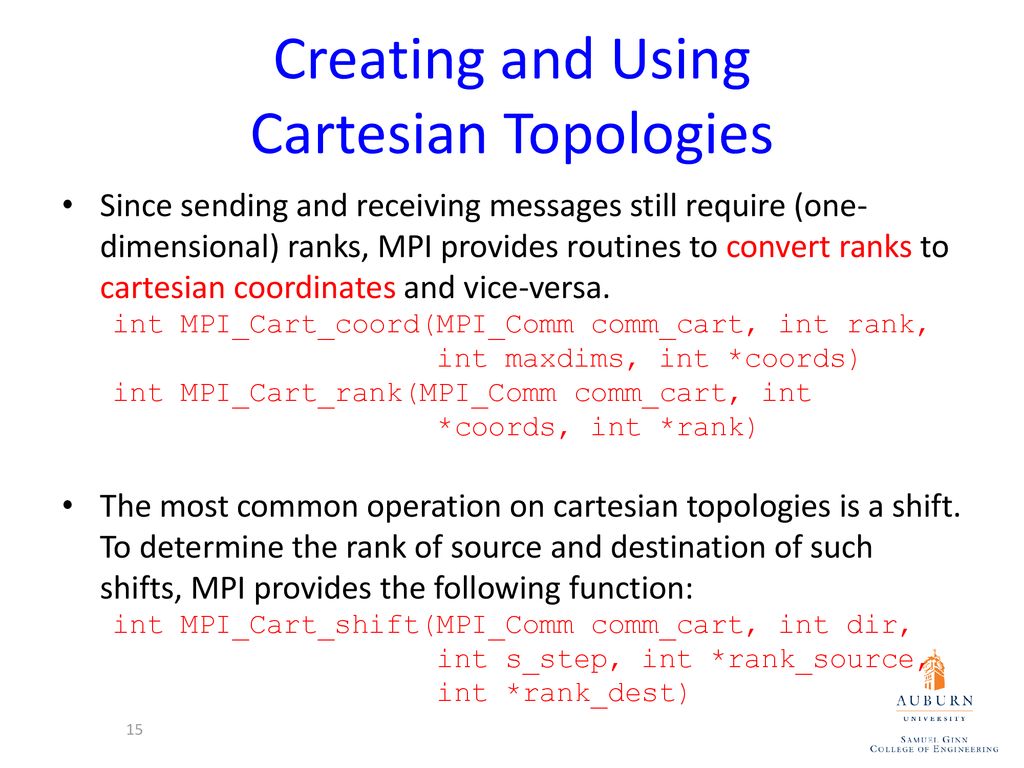 Creating and Using Cartesian Topologies

• Since sending and receiving messages still require (one-dimensional) ranks, MPI provides routines to convert ranks to cartesian coordinates and vice-versa.
int MPI_Cart_coord(MPI_Comm comm_cart, int rank, int maxdims, int *coords)
int MPI_Cart_rank(MPI_Comm comm_cart, int *coords, int *rank)

• The most common operation on cartesian topologies is a shift. To determine the rank of source and destination of such shifts, MPI provides the following function:
int MPI_Cart_shift(MPI_Comm comm_cart, int dir, int s_step, int *rank_source, int *rank_dest)

15

AUBURN
UNIVERSITY
SAMUEL GINN
COLLEGE OF ENGINEERING